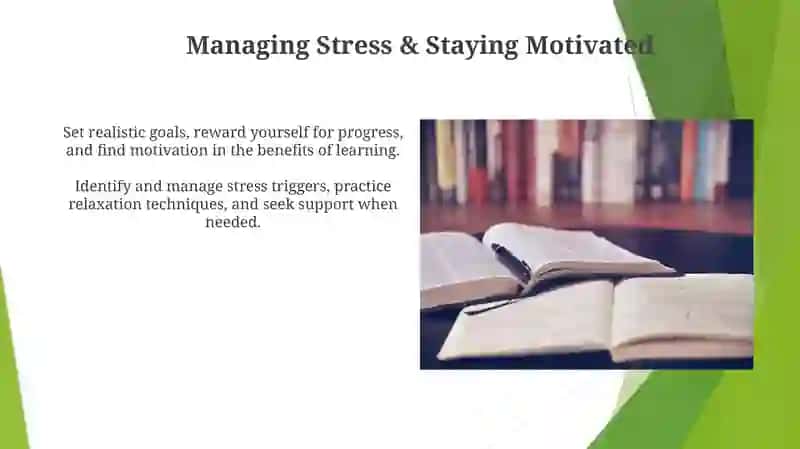 Managing Stress & Staying Motivated

Set realistic goals, reward yourself for progress, and find motivation in the benefits of learning.

Identify and manage stress triggers, practice relaxation techniques, and seek support when needed.